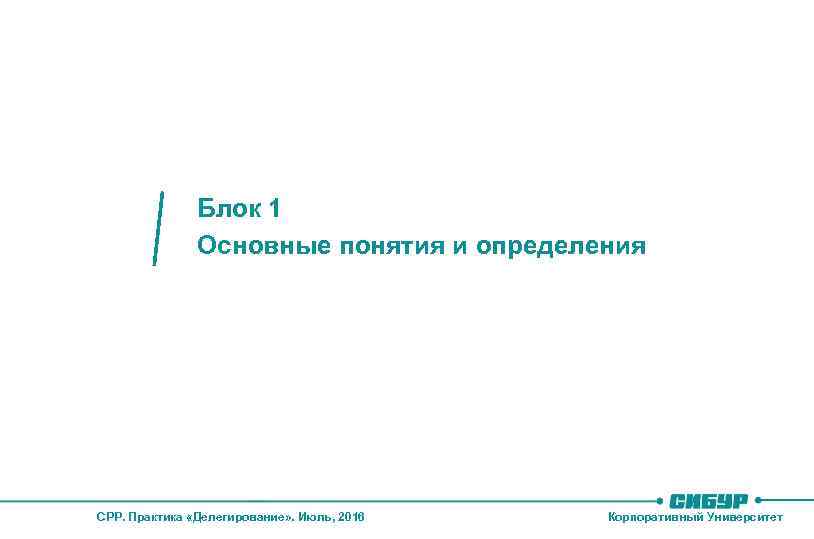 Блок 1
Основные понятия и определения

СРР. Практика «Делегирование». Июль, 2016

СИБУР
Корпоративный Университет